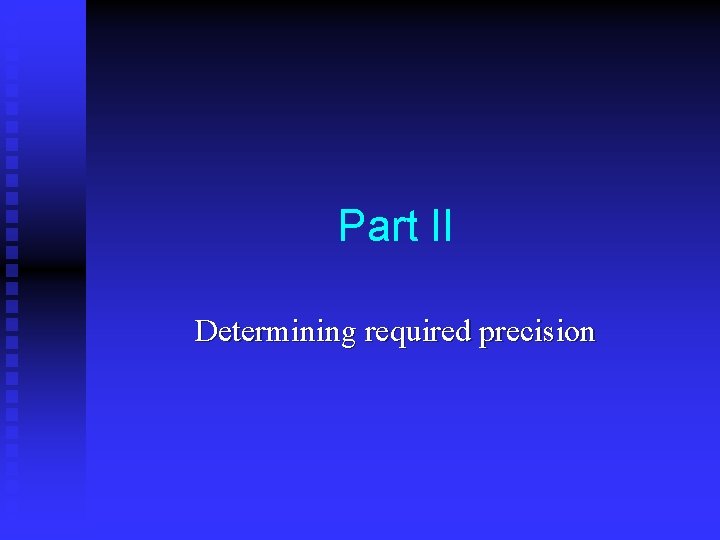 Part II

Determining required precision